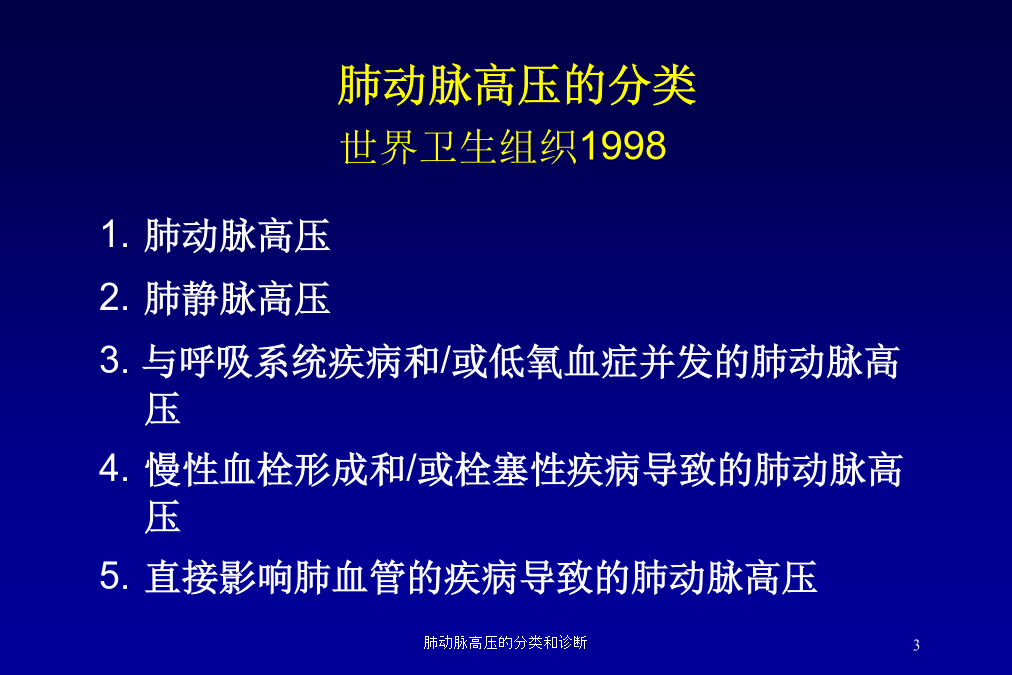 肺动脉高压的分类
世界卫生组织1998

1. 肺动脉高压
2. 肺静脉高压
3. 与呼吸系统疾病和/或低氧血症并发的肺动脉高压
4. 慢性血栓形成和/或栓塞性疾病导致的肺动脉高压
5. 直接影响肺血管的疾病导致的肺动脉高压

肺动脉高压的分类和诊断

3